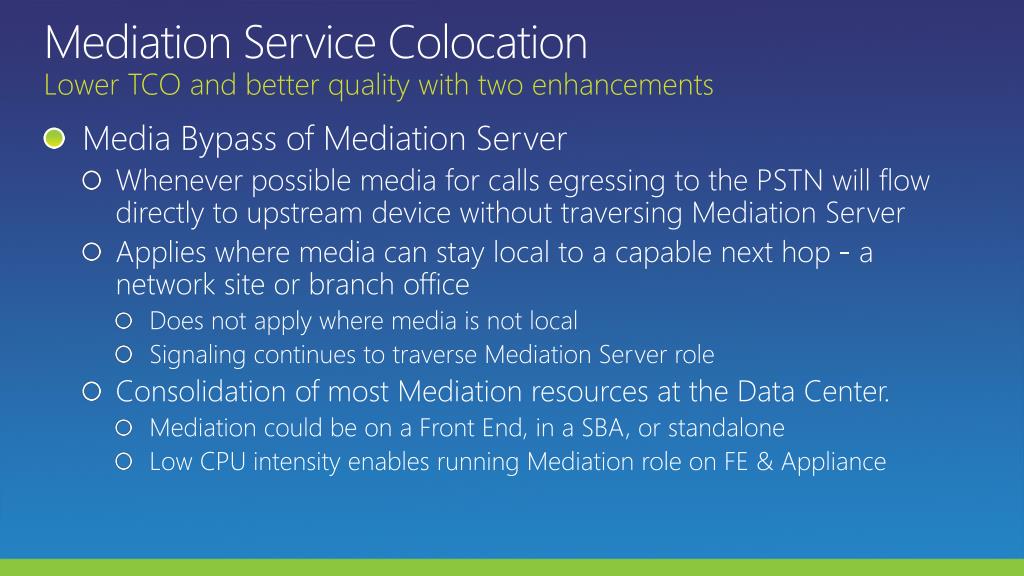 Mediation Service Colocation
Lower TCO and better quality with two enhancements

Media Bypass of Mediation Server

Whenever possible media for calls egressing to the PSTN will flow directly to upstream device without traversing Mediation Server

Applies where media can stay local to a capable next hop - a network site or branch office

Does not apply where media is not local

Signaling continues to traverse Mediation Server role

Consolidation of most Mediation resources at the Data Center.

Mediation could be on a Front End, in a SBA, or standalone

Low CPU intensity enables running Mediation role on FE & Appliance